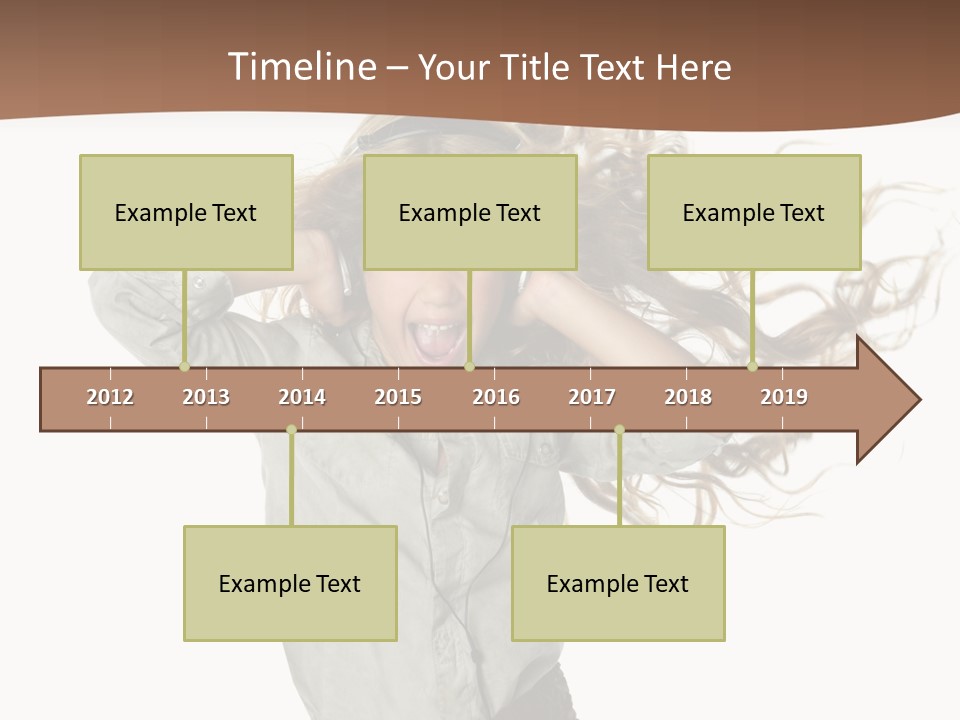 Timeline – Your Title Text Here

Example Text

Example Text

Example Text

2012 2013 2014 2015 2016 2017 2018 2019

Example Text

Example Text